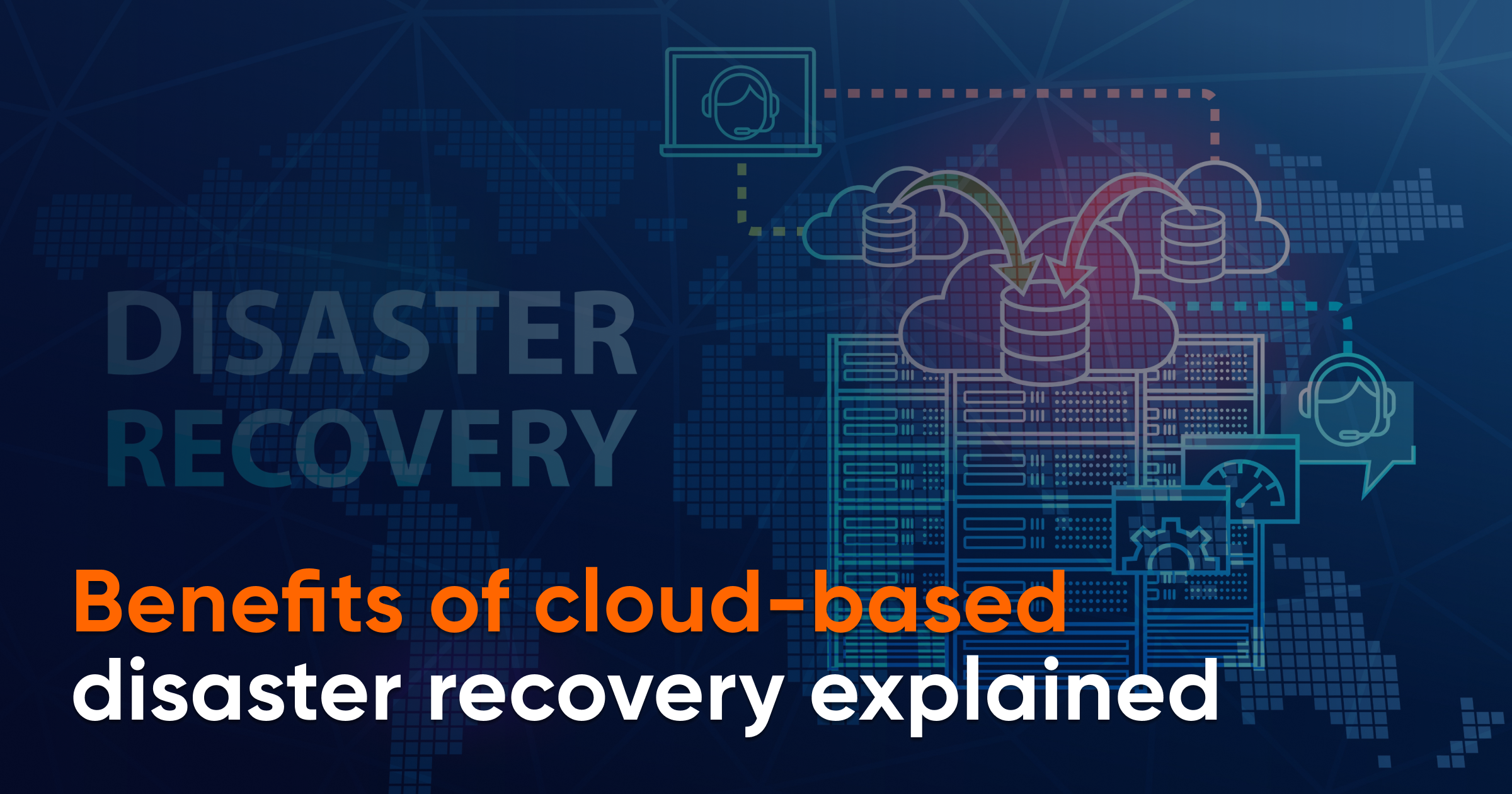 DISASTER RECOVERY

Benefits of cloud-based disaster recovery explained